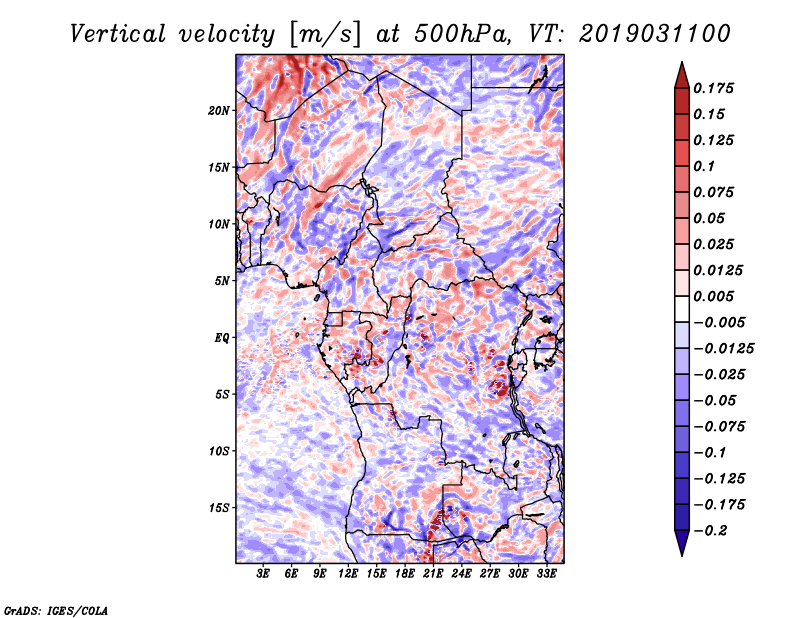 Vertical velocity [m/s] at 500hPa, VT: 2019031100

20N
15N
10N
5N
EQ
5S
10S
15S

3E 6E 9E 12E 15E 18E 21E 24E 27E 30E 33E

0.175
0.15
0.125
0.1
0.075
0.05
0.025
0.0125
0.005
−0.005
−0.0125
−0.025
−0.05
−0.075
−0.1
−0.125
−0.175
−0.2

GrADS: IGES/COLA